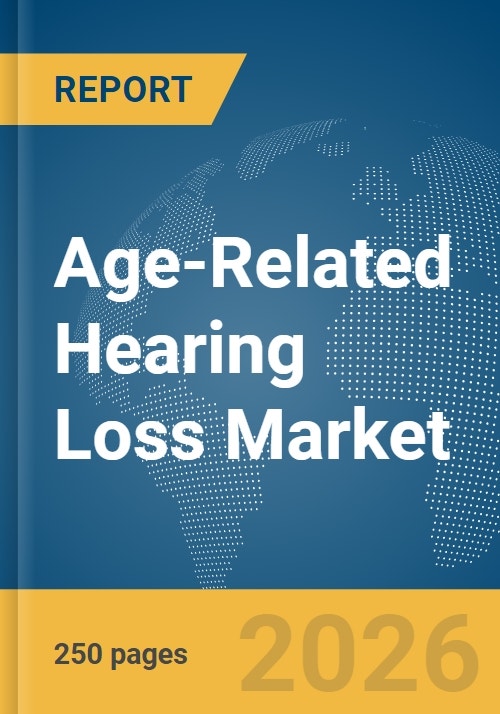 REPORT

Age-Related Hearing Loss Market

250 pages

2026